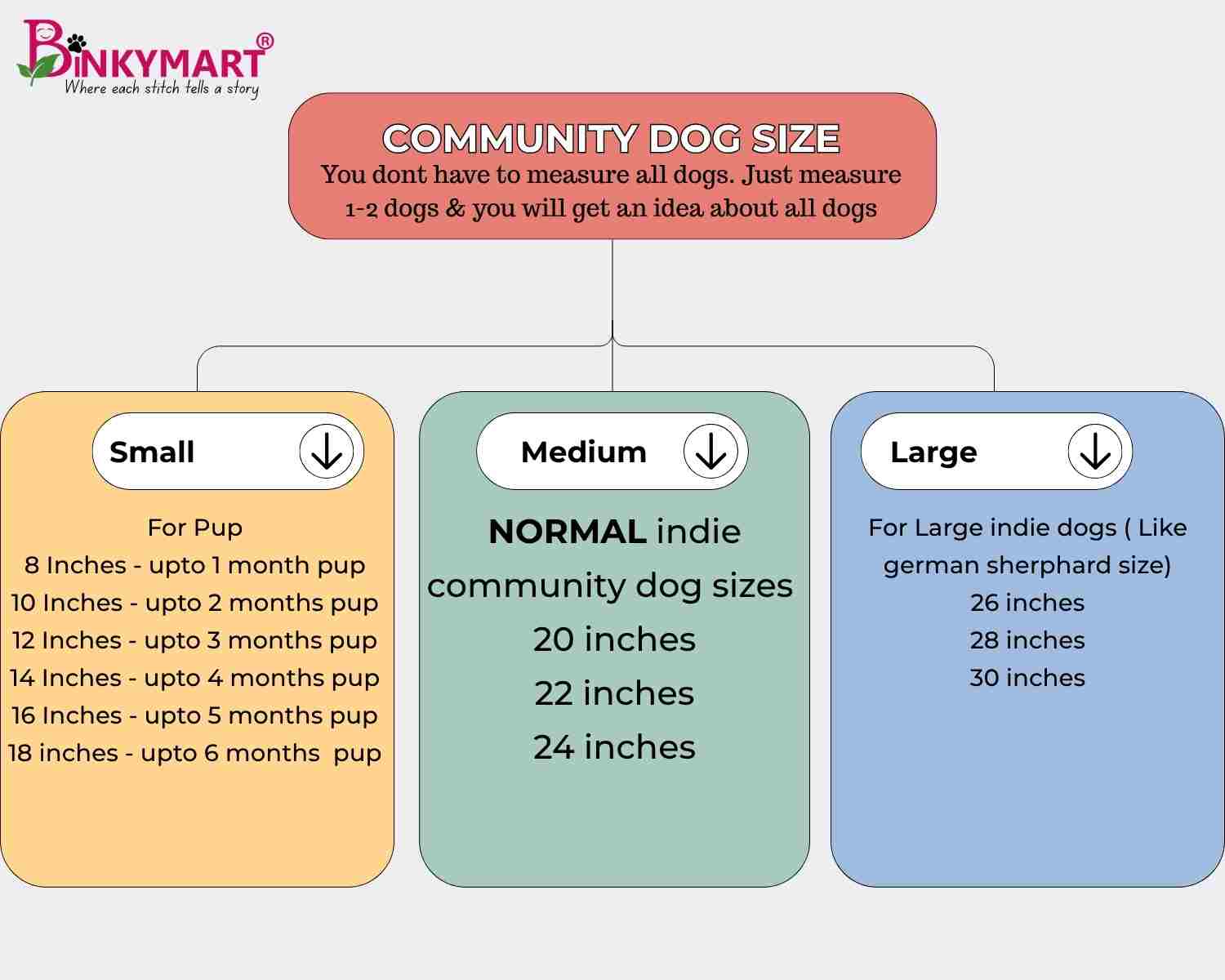 BINKYMART®
Where each stitch tells a story

COMMUNITY DOG SIZE
You dont have to measure all dogs. Just measure 1-2 dogs & you will get an idea about all dogs

Small

For Pup
8 Inches - upto 1 month pup
10 Inches - upto 2 months pup
12 Inches - upto 3 months pup
14 Inches - upto 4 months pup
16 Inches - upto 5 months pup
18 inches - upto 6 months pup

Medium

NORMAL indie community dog sizes
20 inches
22 inches
24 inches

Large

For Large indie dogs ( Like german sherphard size)
26 inches
28 inches
30 inches